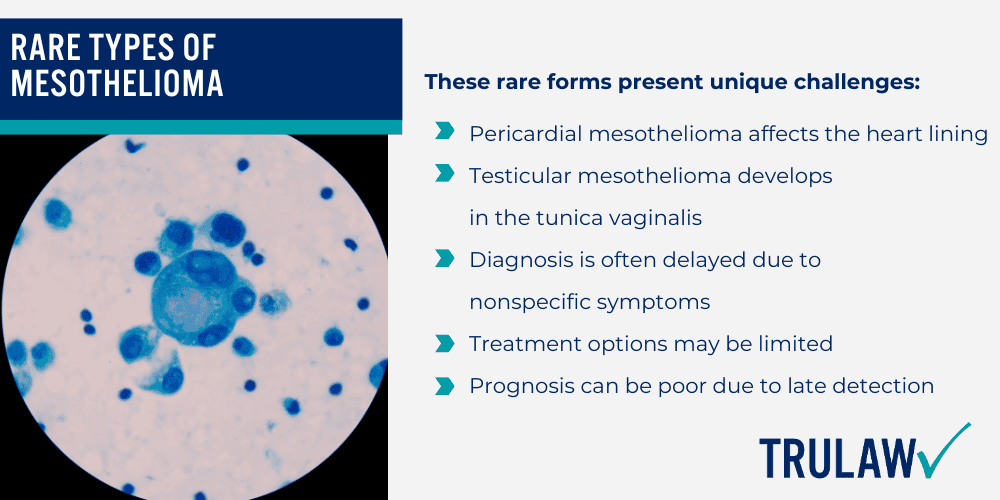 RARE TYPES OF MESOTHELIOMA

These rare forms present unique challenges:

Pericardial mesothelioma affects the heart lining

Testicular mesothelioma develops in the tunica vaginalis

Diagnosis is often delayed due to nonspecific symptoms

Treatment options may be limited

Prognosis can be poor due to late detection

TRULAW